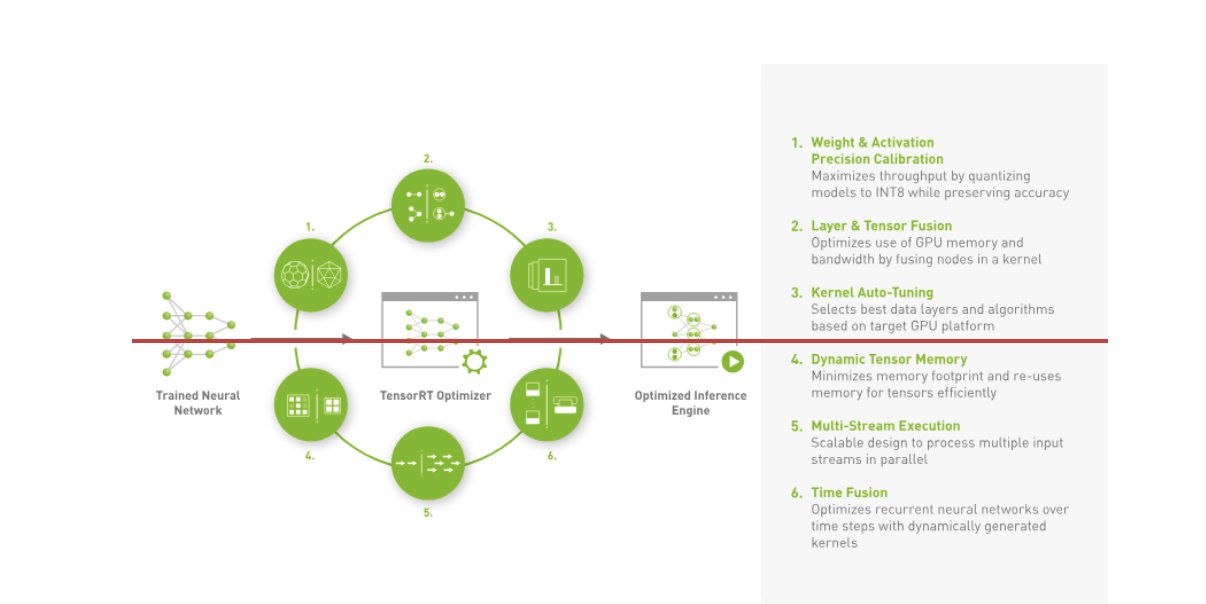 2.

1.

3.

Trained Neural Network

TensorRT Optimizer

Optimized Inference Engine

4.

6.

5.

1. Weight & Activation Precision Calibration
Maximizes throughput by quantizing models to INT8 while preserving accuracy

2. Layer & Tensor Fusion
Optimizes use of GPU memory and bandwidth by fusing nodes in a kernel

3. Kernel Auto-Tuning
Selects best data layers and algorithms based on target GPU platform

4. Dynamic Tensor Memory
Minimizes memory footprint and re-uses memory for tensors efficiently

5. Multi-Stream Execution
Scalable design to process multiple input streams in parallel

6. Time Fusion
Optimizes recurrent neural networks over time steps with dynamically generated kernels